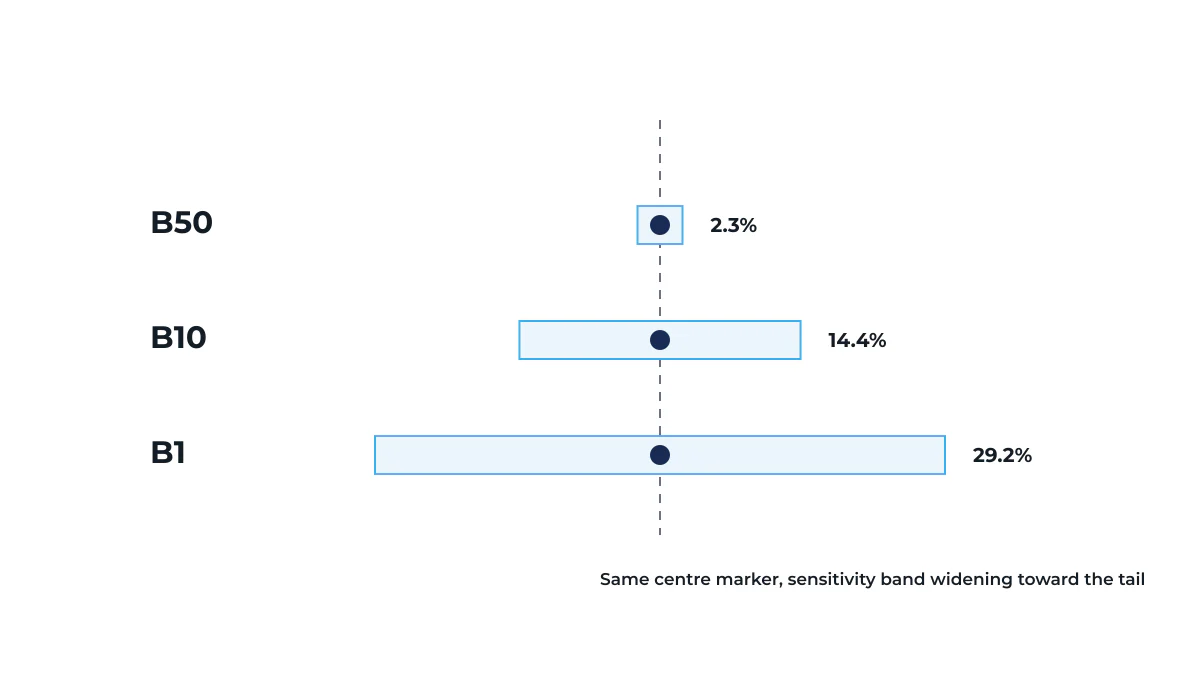 B50
2.3%
B10
14.4%
B1
29.2%

Same centre marker, sensitivity band widening toward the tail